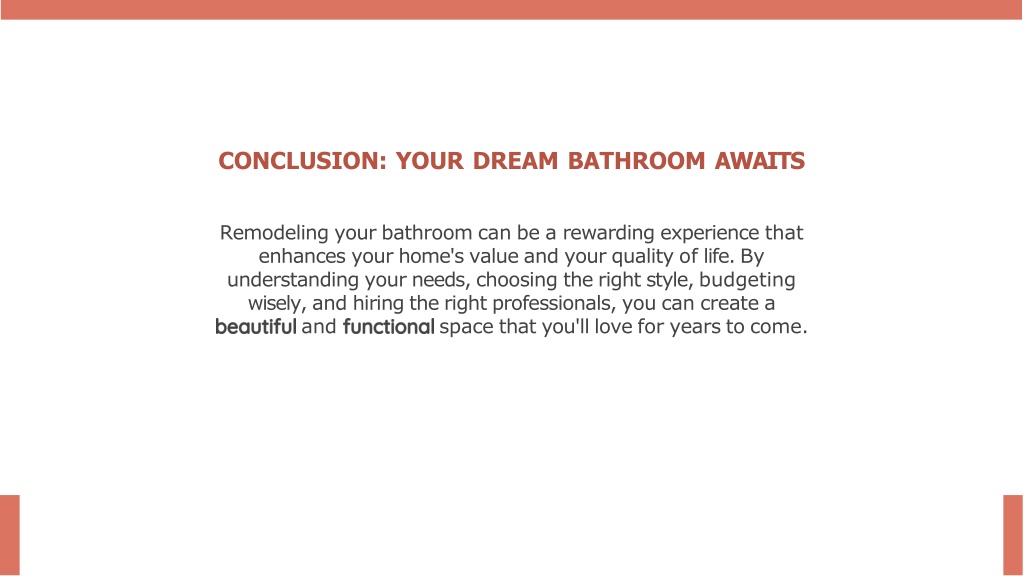 CONCLUSION: YOUR DREAM BATHROOM AWAITS

Remodeling your bathroom can be a rewarding experience that enhances your home's value and your quality of life. By understanding your needs, choosing the right style, budgeting wisely, and hiring the right professionals, you can create a beautiful and functional space that you'll love for years to come.